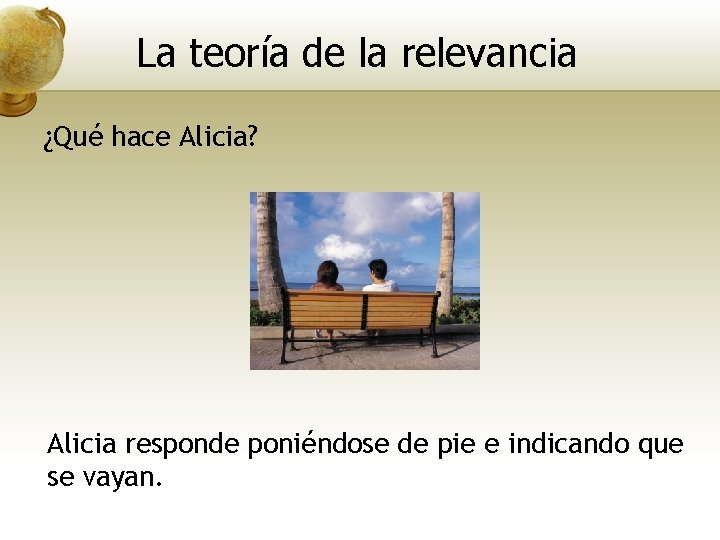 La teoría de la relevancia

¿Qué hace Alicia?

Alicia responde poniéndose de pie e indicando que se vayan.